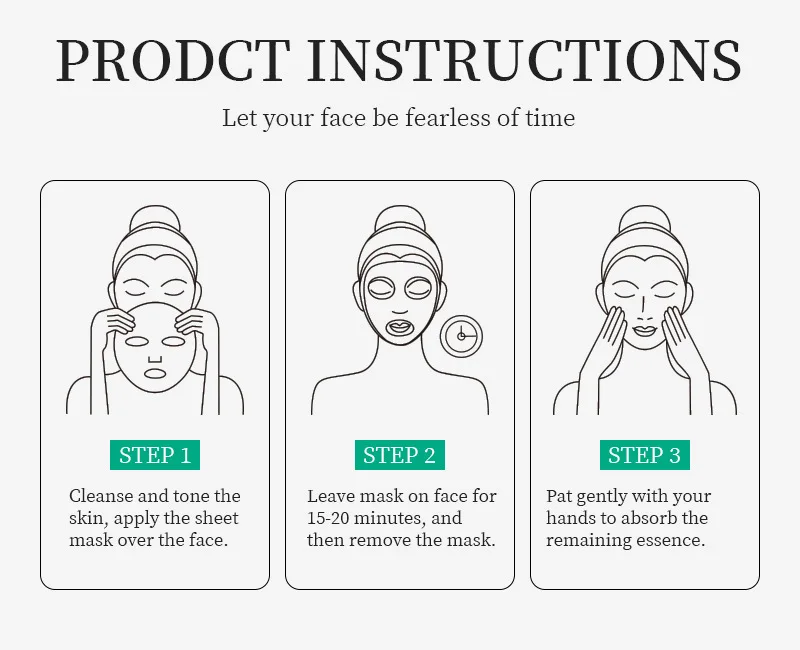 PRODCT INSTRUCTIONS

Let your face be fearless of time

STEP 1

Cleanse and tone the skin, apply the sheet mask over the face.

STEP 2

Leave mask on face for 15-20 minutes, and then remove the mask.

STEP 3

Pat gently with your hands to absorb the remaining essence.